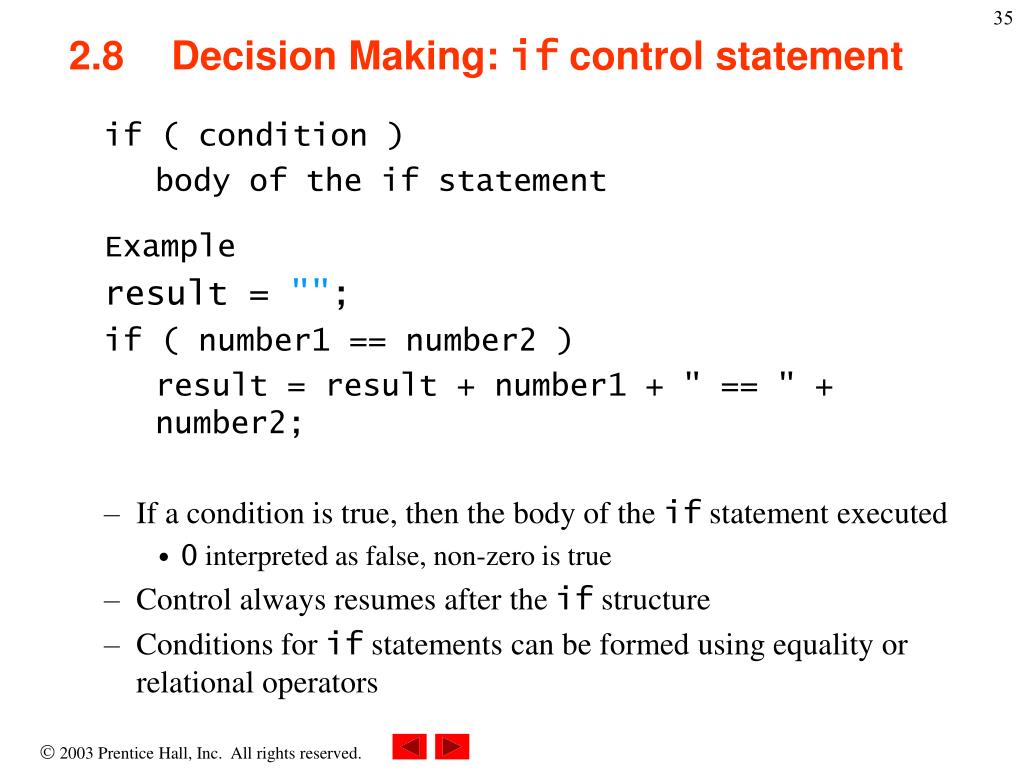 35

2.8 Decision Making: if control statement

if ( condition )
body of the if statement

Example
result = "";
if ( number1 == number2 )
result = result + number1 + " == " + number2;

– If a condition is true, then the body of the if statement executed
• 0 interpreted as false, non-zero is true
– Control always resumes after the if structure
– Conditions for if statements can be formed using equality or relational operators

© 2003 Prentice Hall, Inc. All rights reserved.